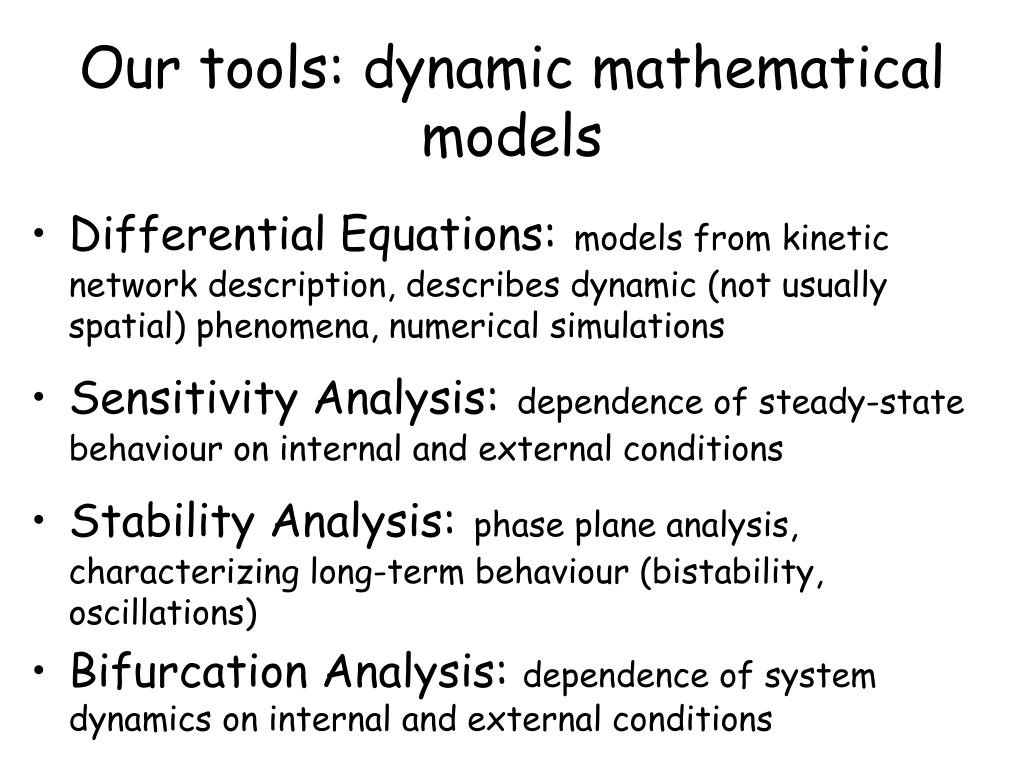 Our tools: dynamic mathematical models

• Differential Equations: models from kinetic network description, describes dynamic (not usually spatial) phenomena, numerical simulations

• Sensitivity Analysis: dependence of steady-state behaviour on internal and external conditions

• Stability Analysis: phase plane analysis, characterizing long-term behaviour (bistability, oscillations)

• Bifurcation Analysis: dependence of system dynamics on internal and external conditions